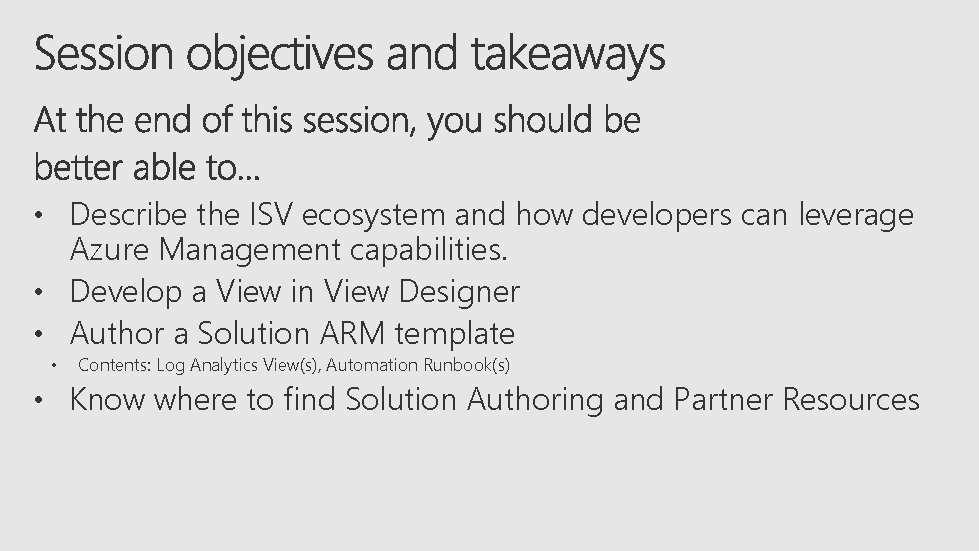 Session objectives and takeaways

At the end of this session, you should be better able to…

• Describe the ISV ecosystem and how developers can leverage Azure Management capabilities.
• Develop a View in View Designer
• Author a Solution ARM template
  • Contents: Log Analytics View(s), Automation Runbook(s)
• Know where to find Solution Authoring and Partner Resources